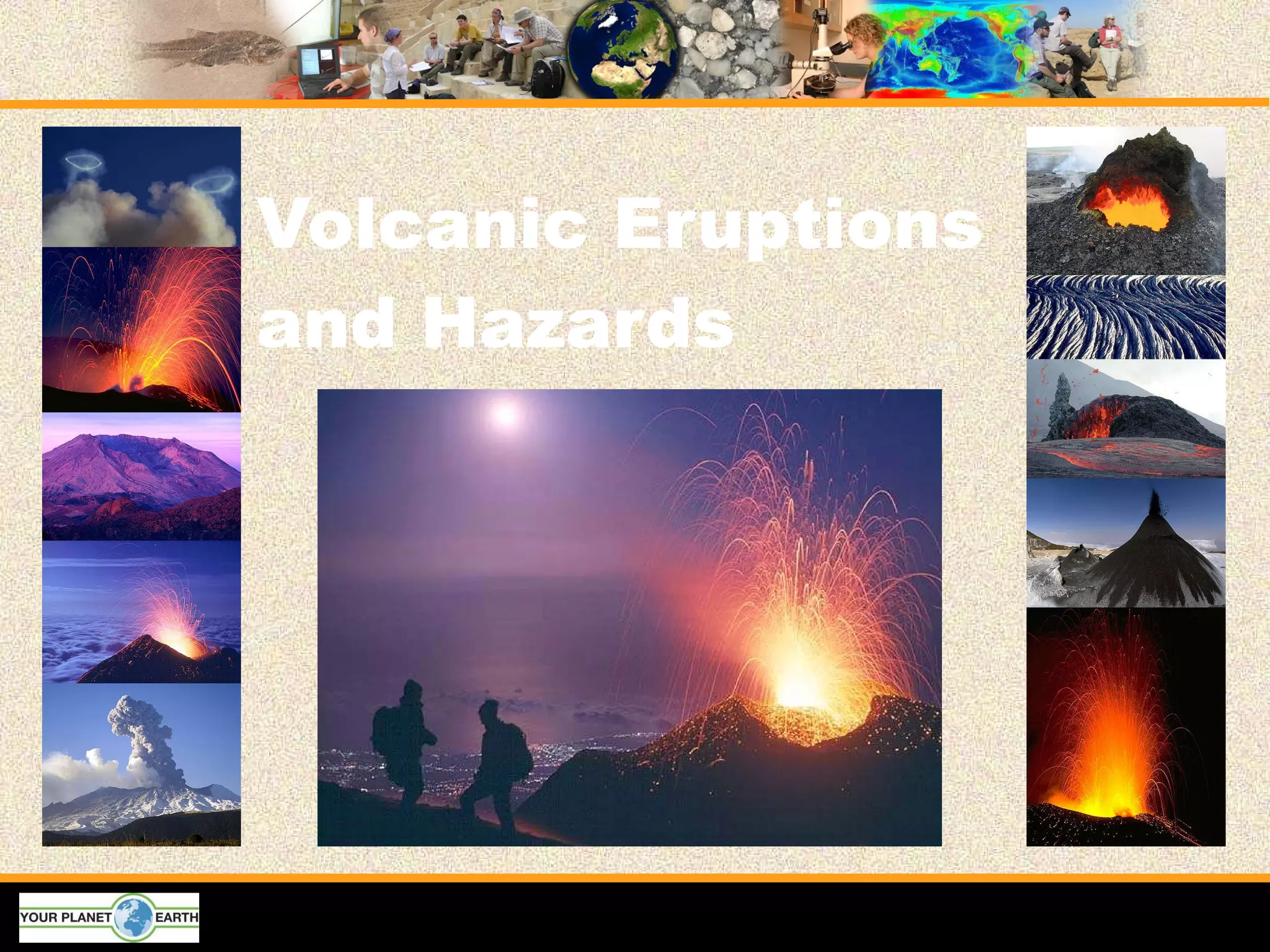 Volcanic Eruptions and Hazards

YOUR PLANET EARTH